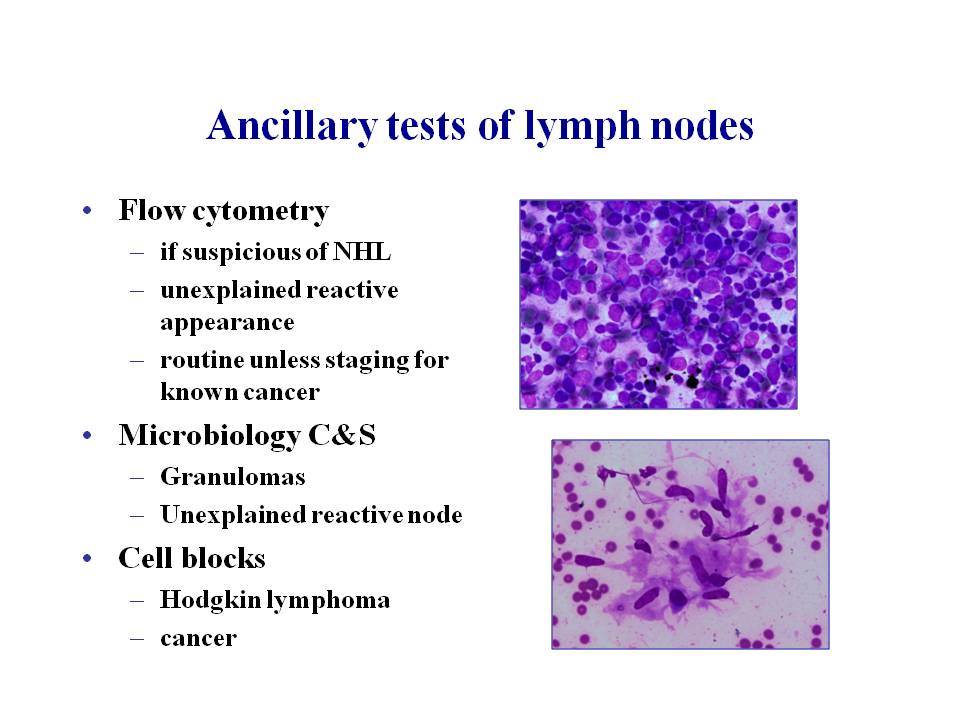 Ancillary tests of lymph nodes

• Flow cytometry
– if suspicious of NHL
– unexplained reactive appearance
– routine unless staging for known cancer

• Microbiology C&S
– Granulomas
– Unexplained reactive node

• Cell blocks
– Hodgkin lymphoma
– cancer